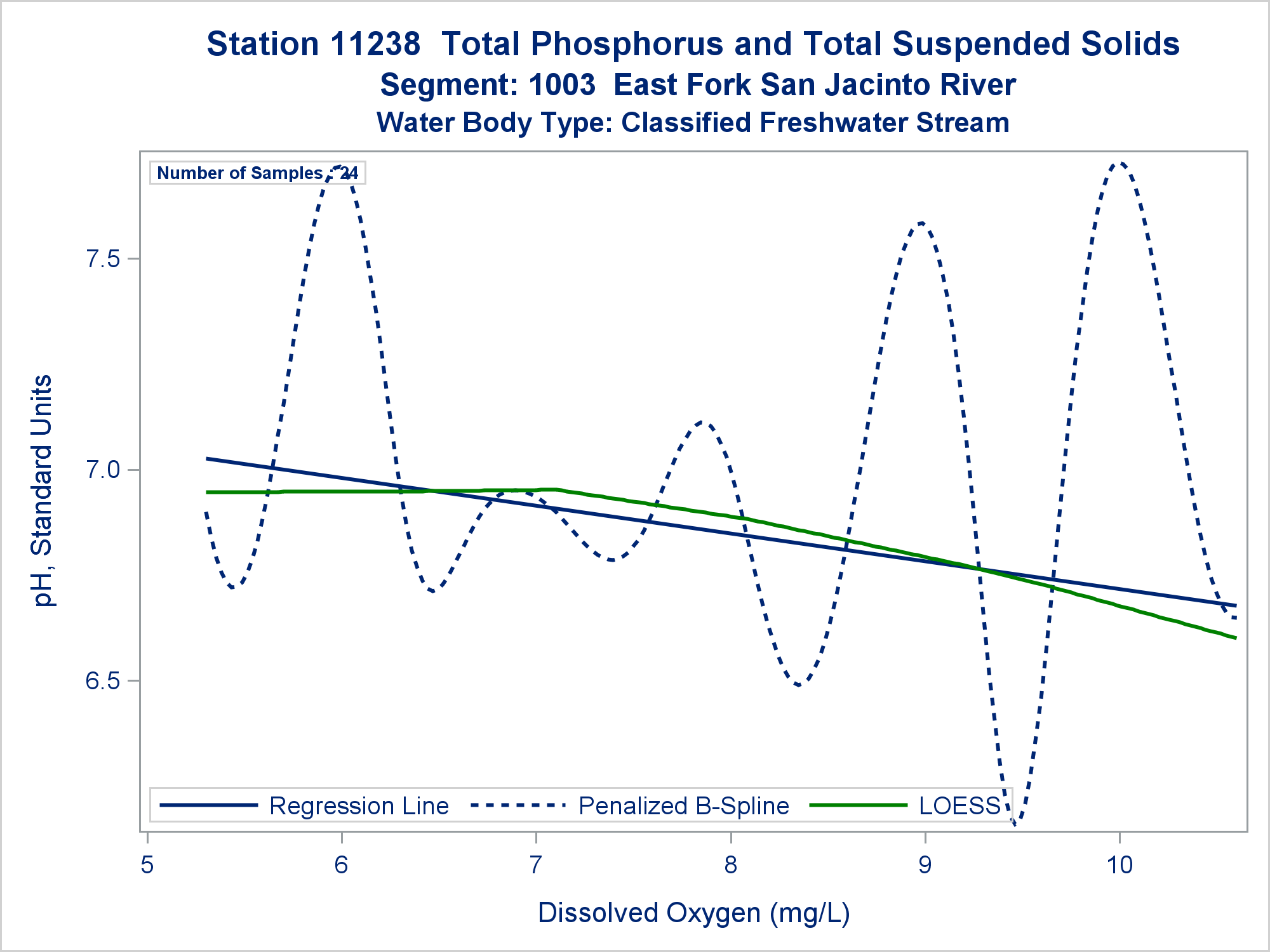 Station 11238 Total Phosphorus and Total Suspended Solids
Segment: 1003 East Fork San Jacinto River
Water Body Type: Classified Freshwater Stream

Number of Samples : 24

pH, Standard Units

7.5
7.0
6.5

Regression Line
Penalized B-Spline
LOESS

5
6
7
8
9
10

Dissolved Oxygen (mg/L)